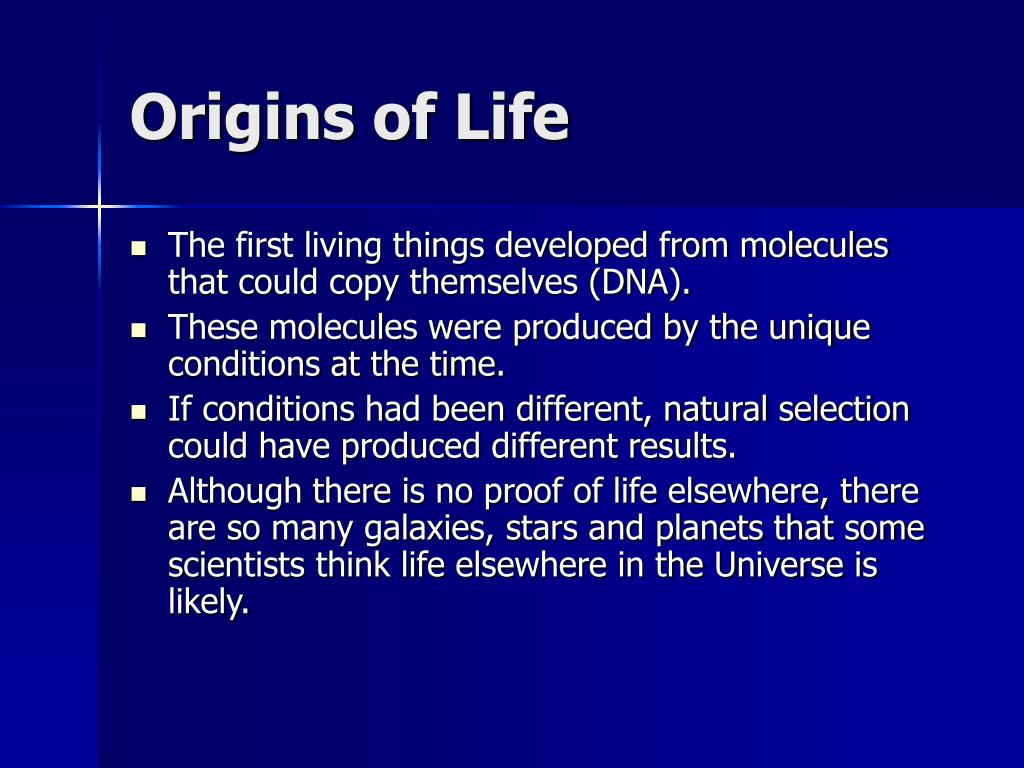 Origins of Life

- The first living things developed from molecules that could copy themselves (DNA).
- These molecules were produced by the unique conditions at the time.
- If conditions had been different, natural selection could have produced different results.
- Although there is no proof of life elsewhere, there are so many galaxies, stars and planets that some scientists think life elsewhere in the Universe is likely.